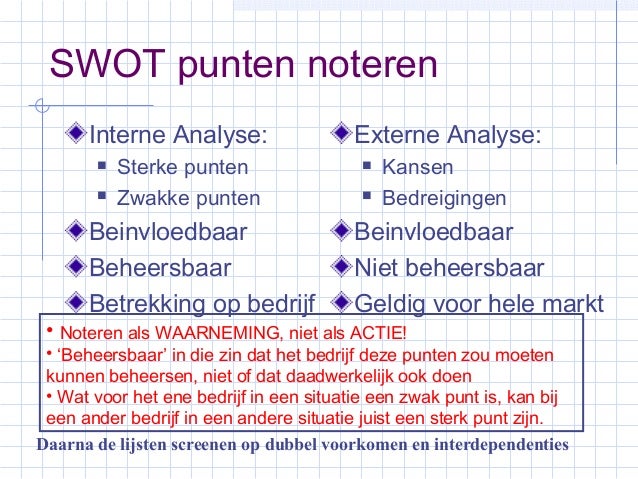 SWOT punten noteren

Interne Analyse:
- Sterke punten
- Zwakke punten

Beinvloedbaar

Beheersbaar

Betrekking op bedrijf

Externe Analyse:
- Kansen
- Bedreigingen

Beinvloedbaar

Niet beheersbaar

Geldig voor hele markt

• Noteren als WAARNEMING, niet als ACTIE!
• ‘Beheersbaar’ in die zin dat het bedrijf deze punten zou moeten kunnen beheersen, niet of dat daadwerkelijk ook doen
• Wat voor het ene bedrijf in een situatie een zwak punt is, kan bij een ander bedrijf in een andere situatie juist een sterk punt zijn.

Daarna de lijsten screenen op dubbel voorkomen en interdependenties